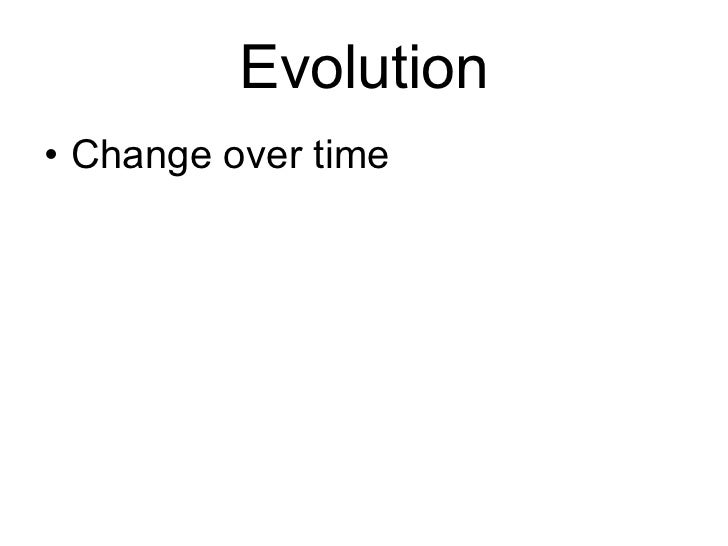 Evolution

• Change over time